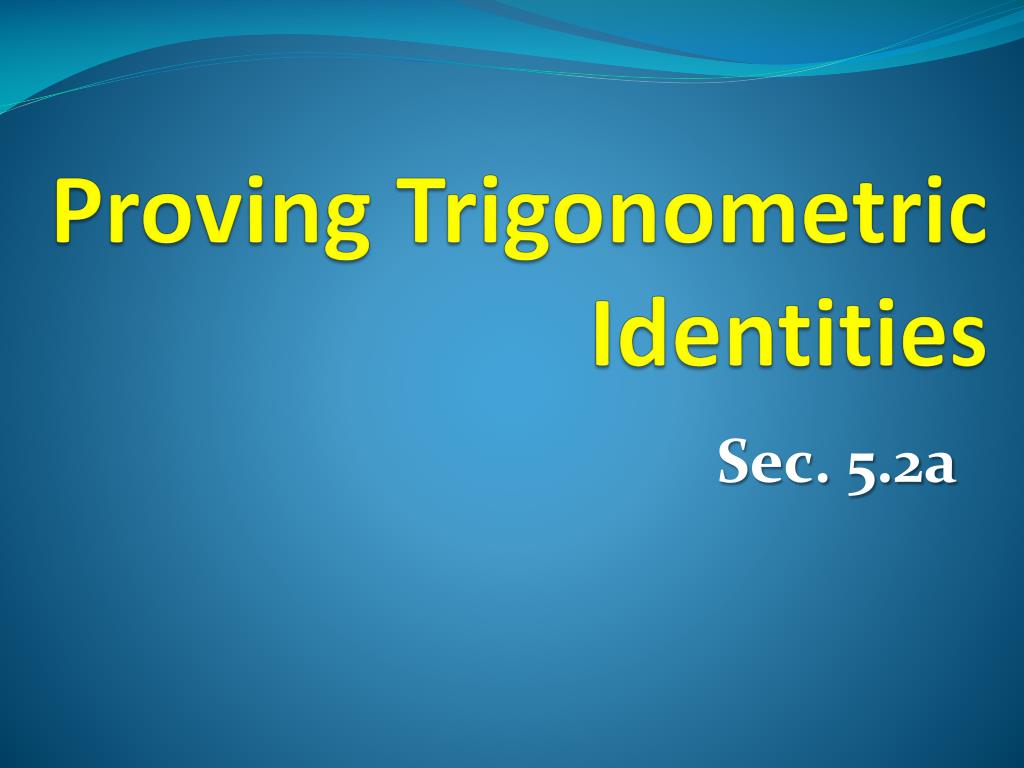 Proving Trigonometric Identities

Sec. 5.2a